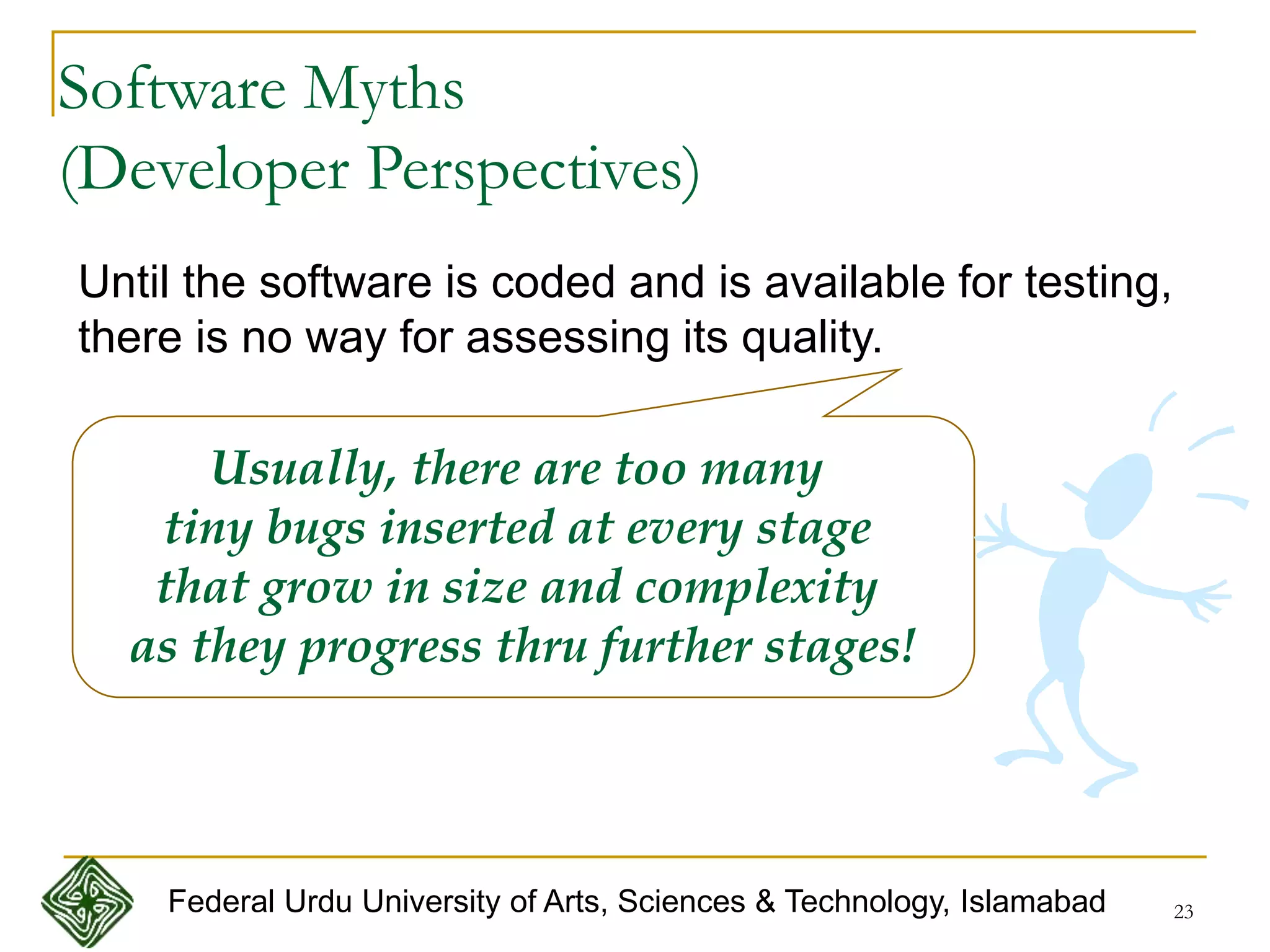 Software Myths
(Developer Perspectives)

Until the software is coded and is available for testing, there is no way for assessing its quality.

Usually, there are too many tiny bugs inserted at every stage that grow in size and complexity as they progress thru further stages!

Federal Urdu University of Arts, Sciences & Technology, Islamabad

23